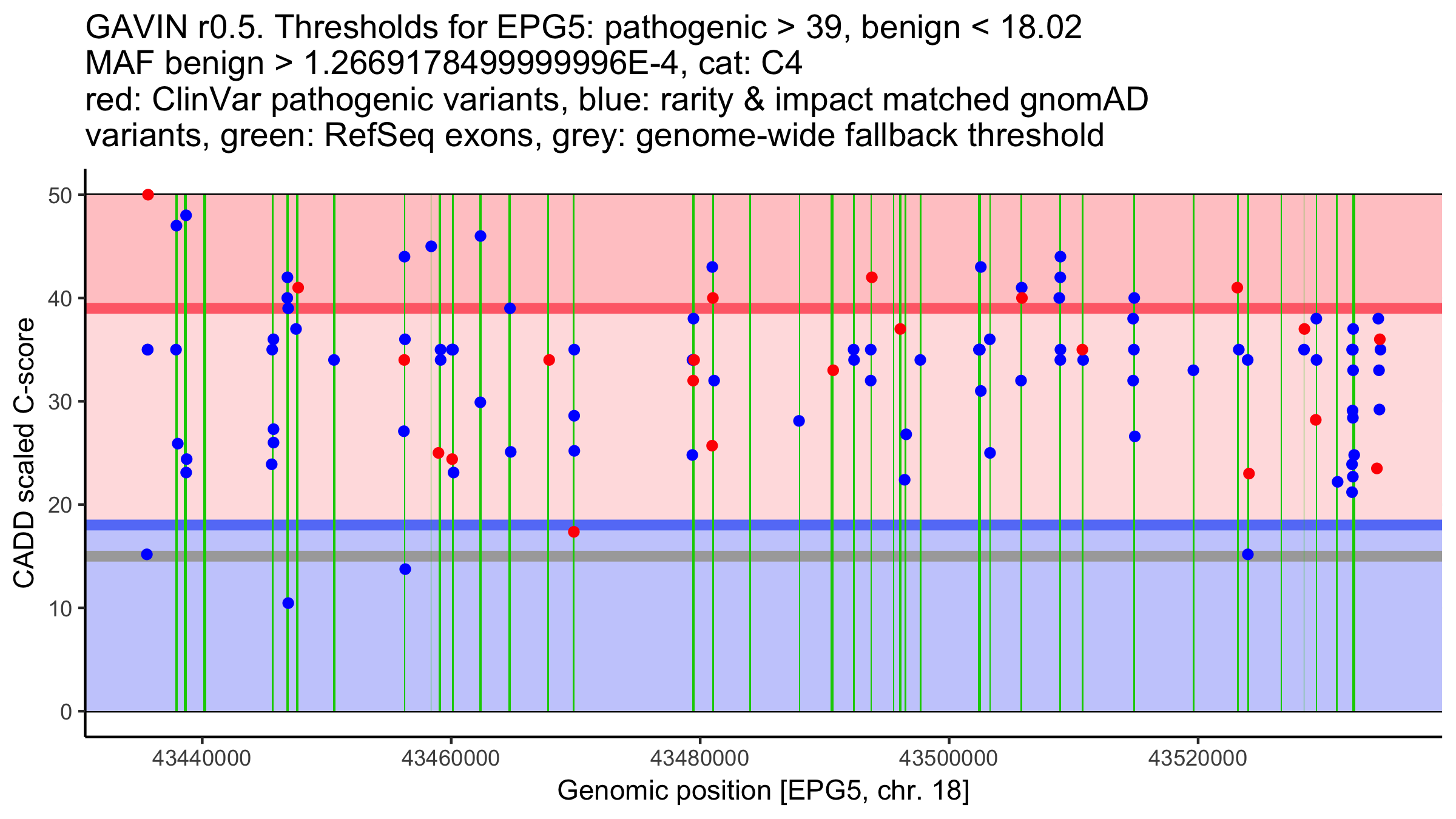 GAVIN r0.5. Thresholds for EPG5: pathogenic > 39, benign < 18.02
MAF benign > 1.2669178499999996E-4, cat: C4
red: ClinVar pathogenic variants, blue: rarity & impact matched gnomAD variants, green: RefSeq exons, grey: genome-wide fallback threshold

CADD scaled C-score

50
40
30
20
10
0

43440000
43460000
43480000
43500000
43520000

Genomic position [EPG5, chr. 18]